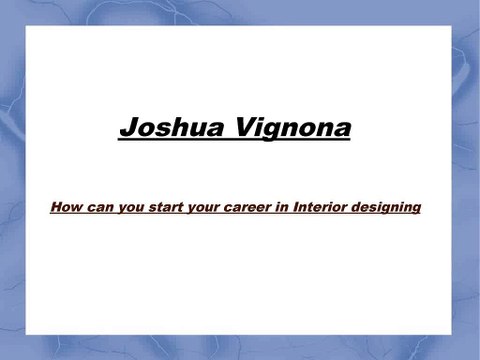 Joshua Vignona

How can you start your career in Interior designing